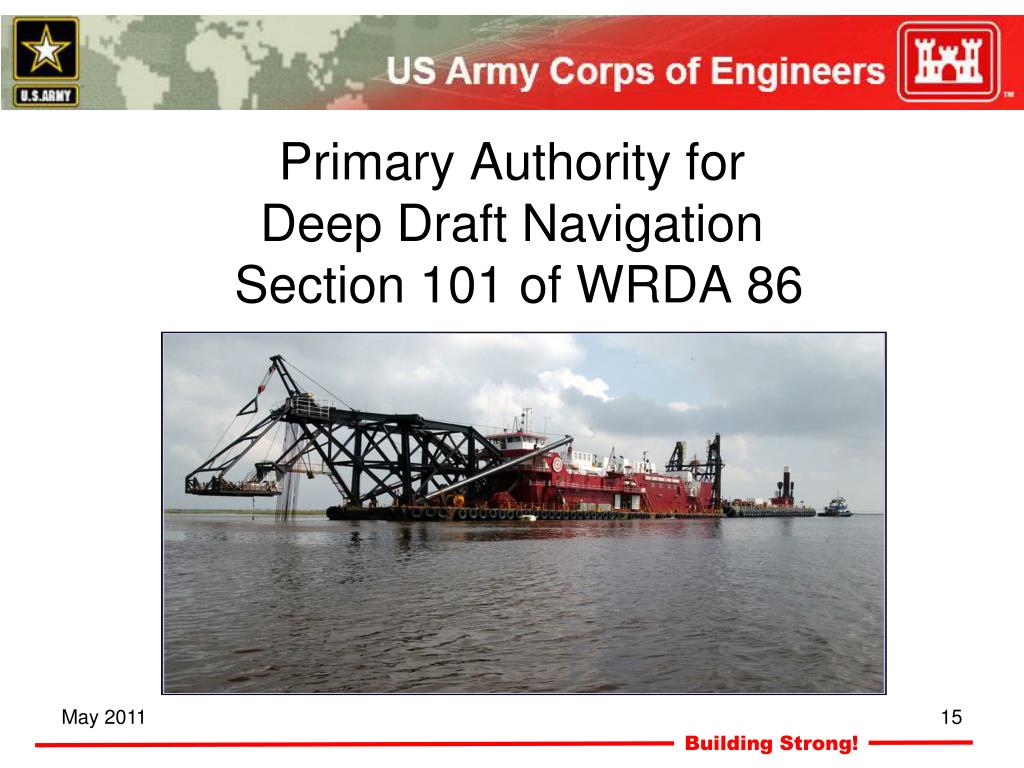 U.S.ARMY

US Army Corps of Engineers

TM

Primary Authority for
Deep Draft Navigation
Section 101 of WRDA 86

May 2011

15

Building Strong!